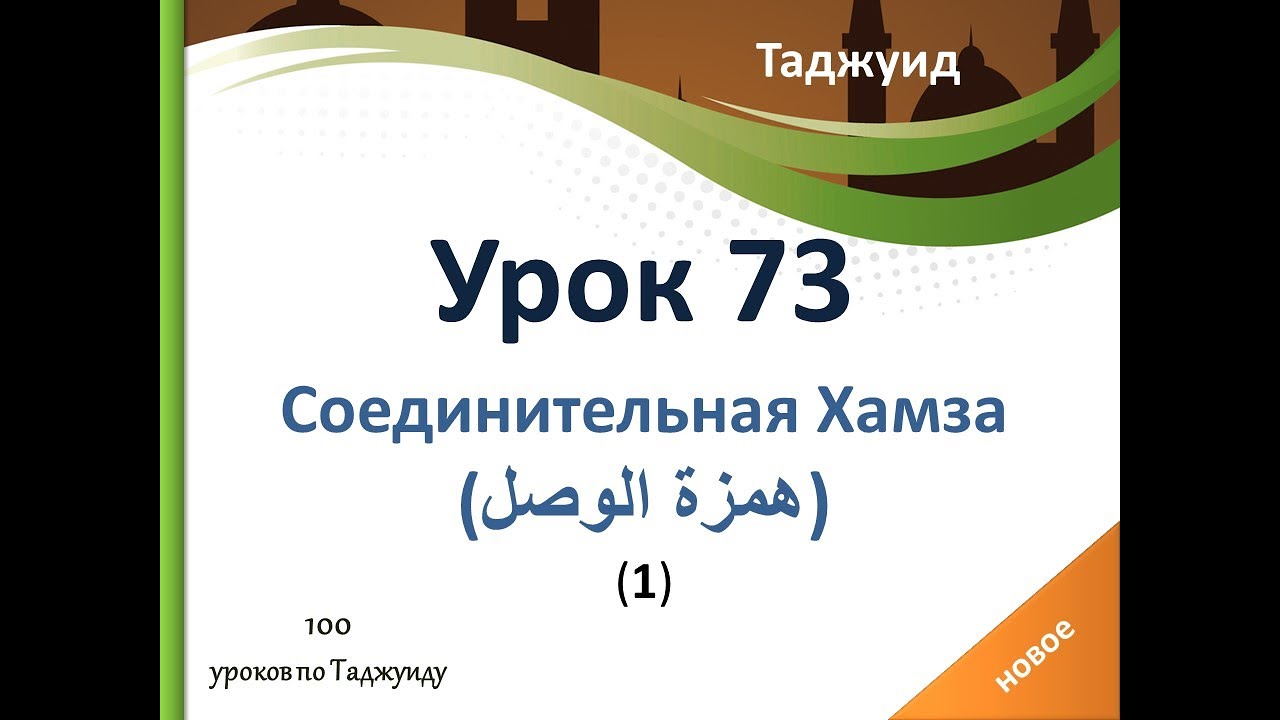 Таджуид

Урок 73

Соединительная Хамза
(همزة الوصل)

(1)

100
уроков по Таджуиду

новое